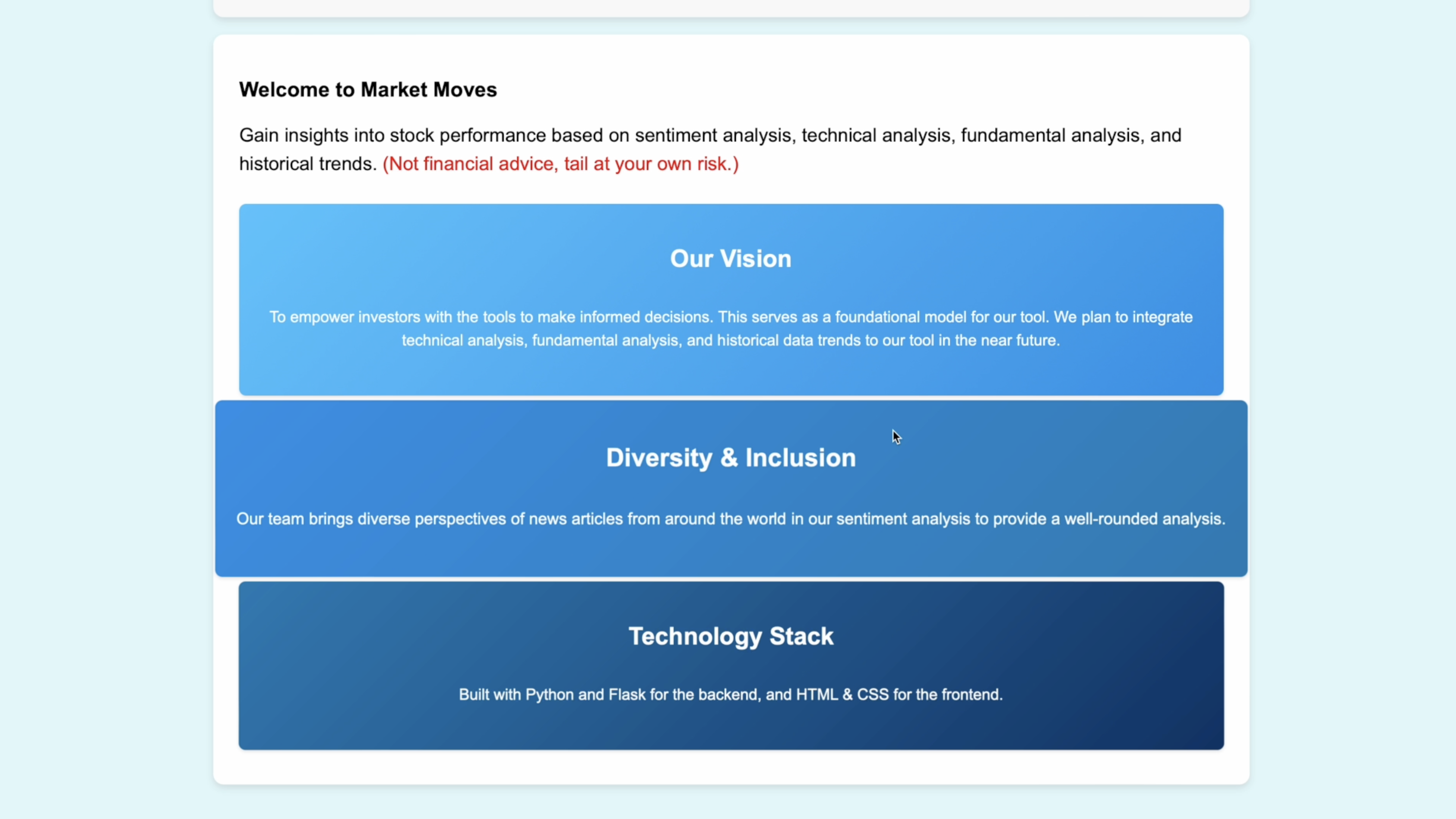 Welcome to Market Moves

Gain insights into stock performance based on sentiment analysis, technical analysis, fundamental analysis, and historical trends. (Not financial advice, tail at your own risk.)

Our Vision

To empower investors with the tools to make informed decisions. This serves as a foundational model for our tool. We plan to integrate technical analysis, fundamental analysis, and historical data trends to our tool in the near future.

Diversity & Inclusion

Our team brings diverse perspectives of news articles from around the world in our sentiment analysis to provide a well-rounded analysis.

Technology Stack

Built with Python and Flask for the backend, and HTML & CSS for the frontend.